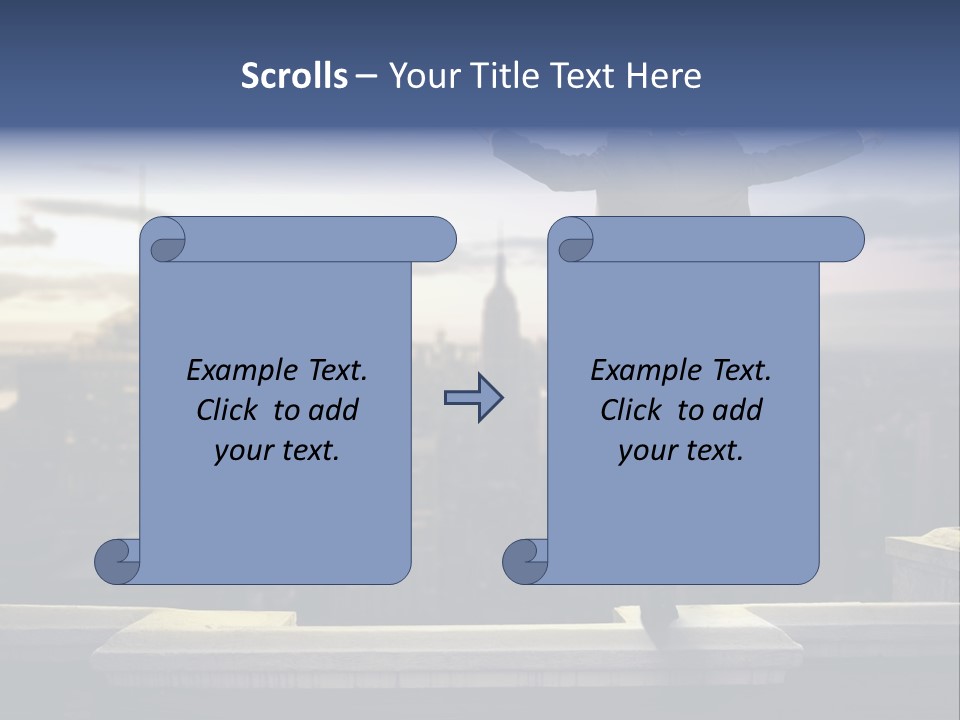 Scrolls – Your Title Text Here

Example Text. Click to add your text.

Example Text. Click to add your text.